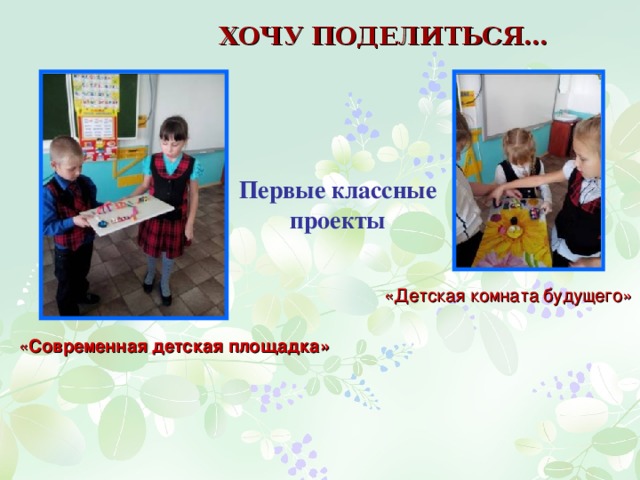 ХОЧУ ПОДЕЛИТЬСЯ...

Первые классные проекты

«Детская комната будущего»

«Современная детская площадка»